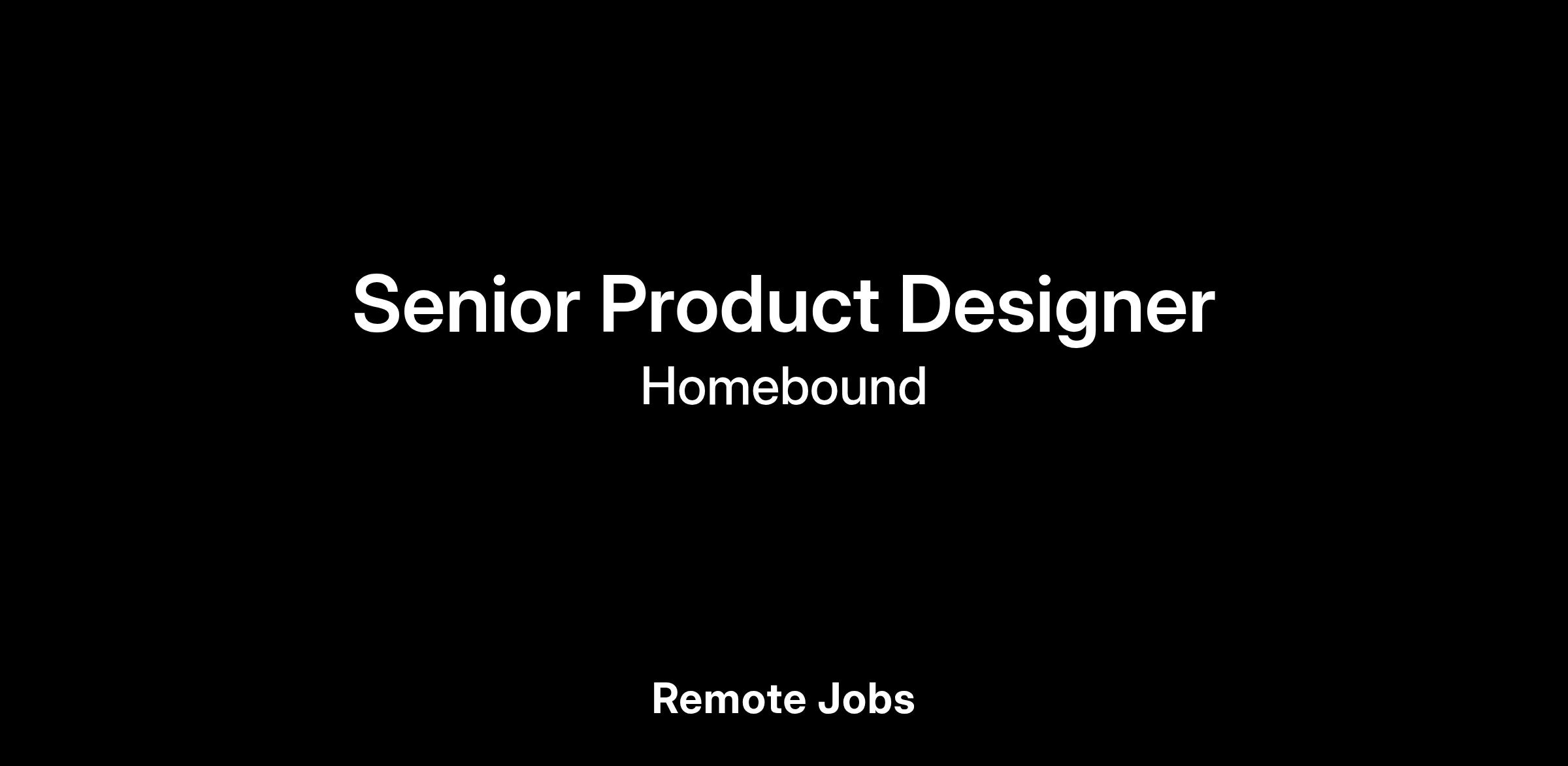 Senior Product Designer
Homebound

Remote Jobs